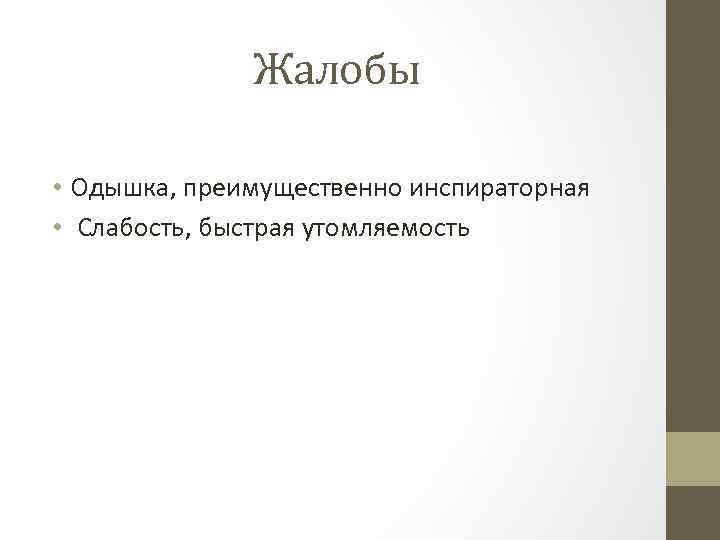 Жалобы

• Одышка, преимущественно инспираторная
• Слабость, быстрая утомляемость